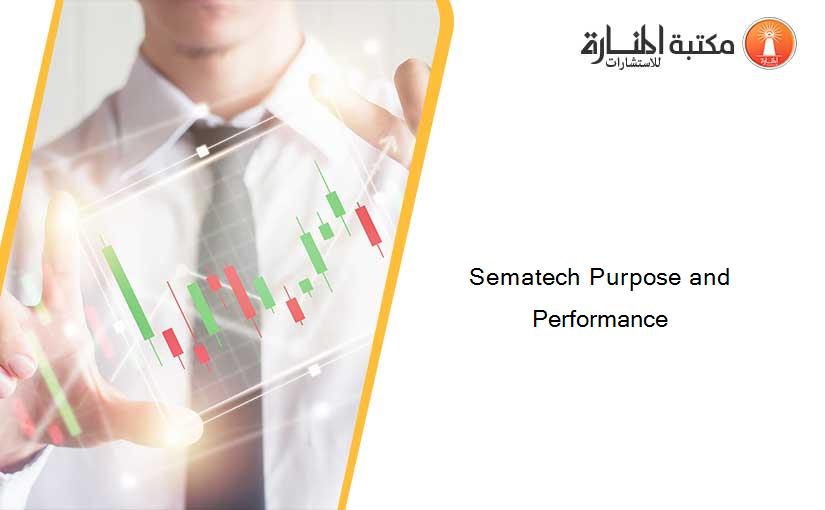 مكتبة المنارة للاستشارات

Sematech Purpose and Performance